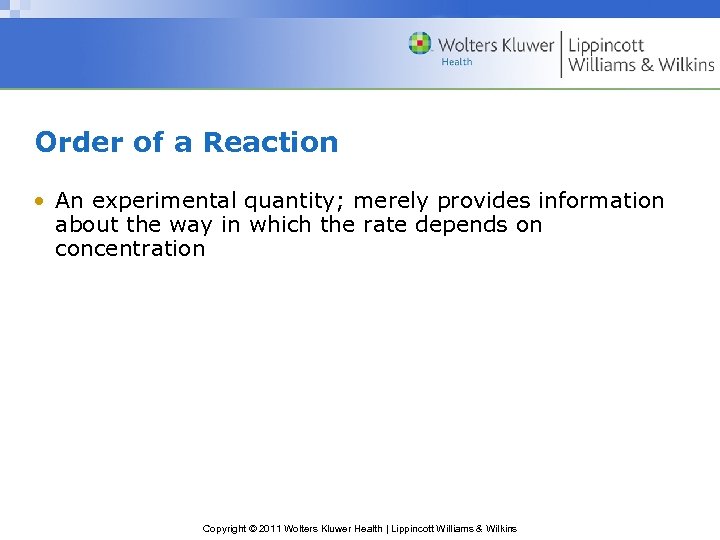 Wolters Kluwer Health | Lippincott Williams & Wilkins

Order of a Reaction

• An experimental quantity; merely provides information about the way in which the rate depends on concentration

Copyright © 2011 Wolters Kluwer Health | Lippincott Williams & Wilkins